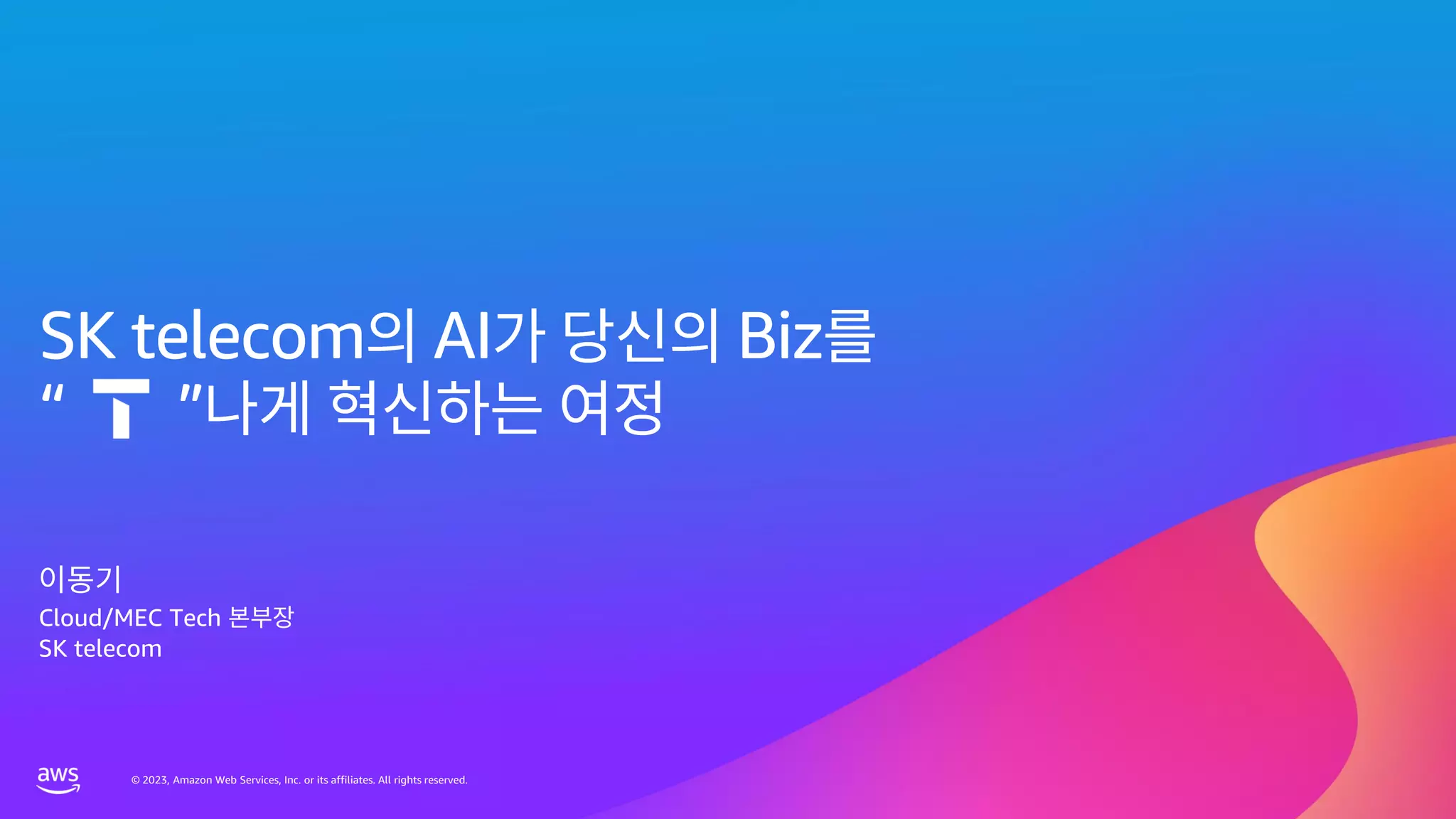 SK telecom의 AI가 당신의 Biz를
“ T ”나게 혁신하는 여정

이동기
Cloud/MEC Tech 본부장
SK telecom

aws

© 2023, Amazon Web Services, Inc. or its affiliates. All rights reserved.